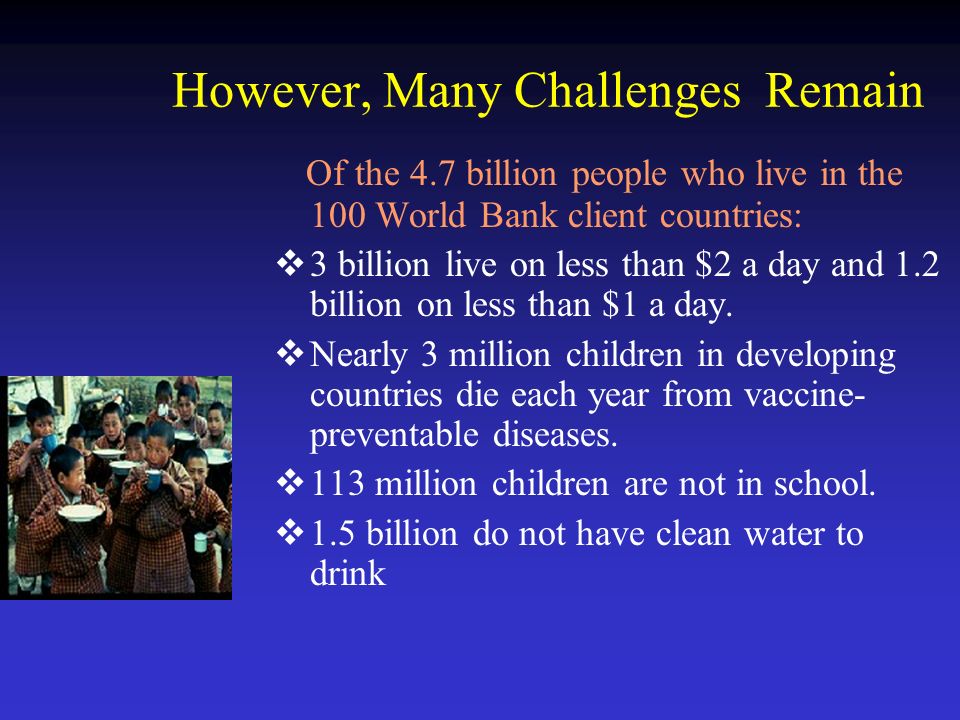 However, Many Challenges Remain

Of the 4.7 billion people who live in the 100 World Bank client countries:

❖ 3 billion live on less than \$2 a day and 1.2 billion on less than \$1 a day.

❖ Nearly 3 million children in developing countries die each year from vaccine-preventable diseases.

❖ 113 million children are not in school.

❖ 1.5 billion do not have clean water to drink